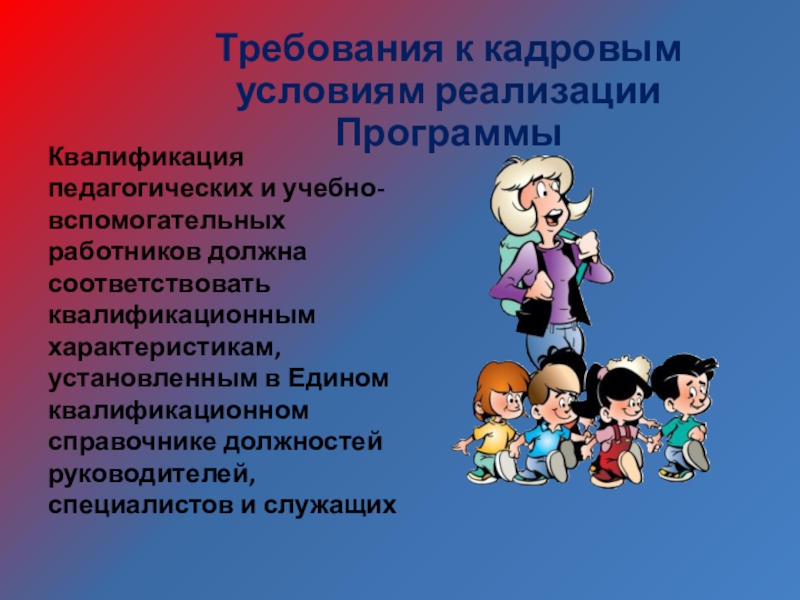 Требования к кадровым условиям реализации Программы

Квалификация педагогических и учебно-вспомогательных работников должна соответствовать квалификационным характеристикам, установленным в Едином квалификационном справочнике должностей руководителей, специалистов и служащих